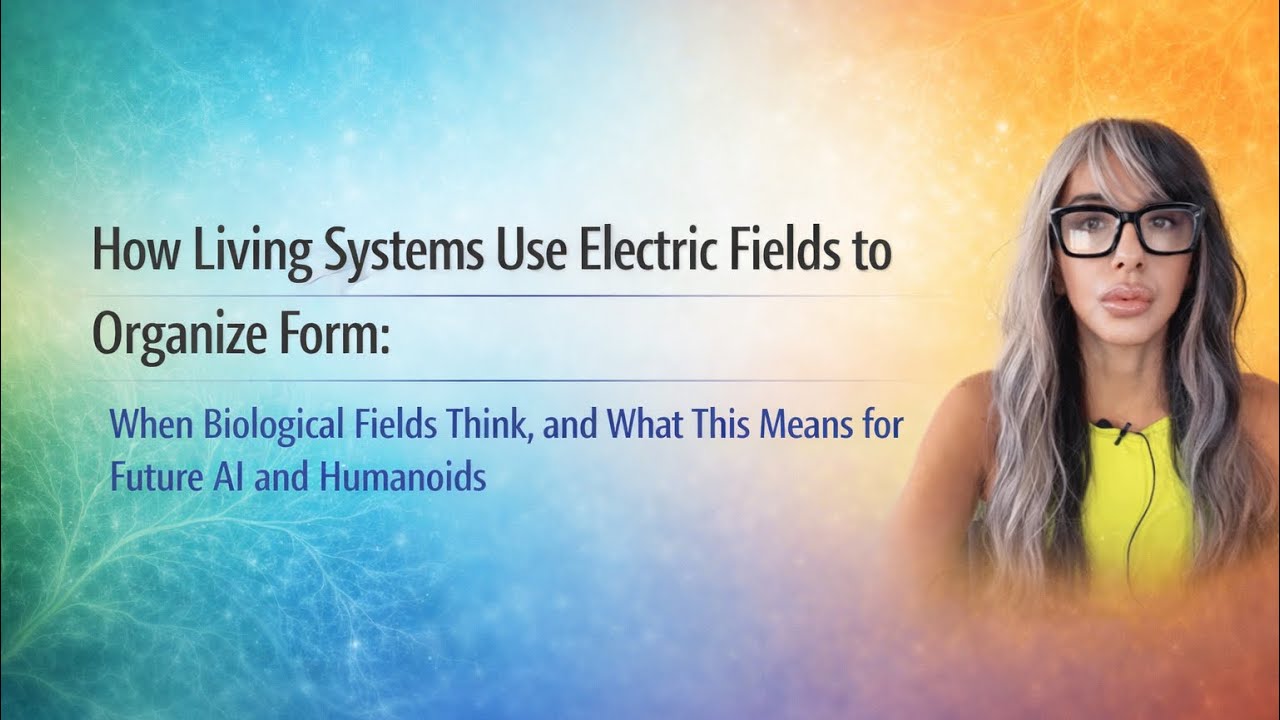 How Living Systems Use Electric Fields to Organize Form:

When Biological Fields Think, and What This Means for Future AI and Humanoids